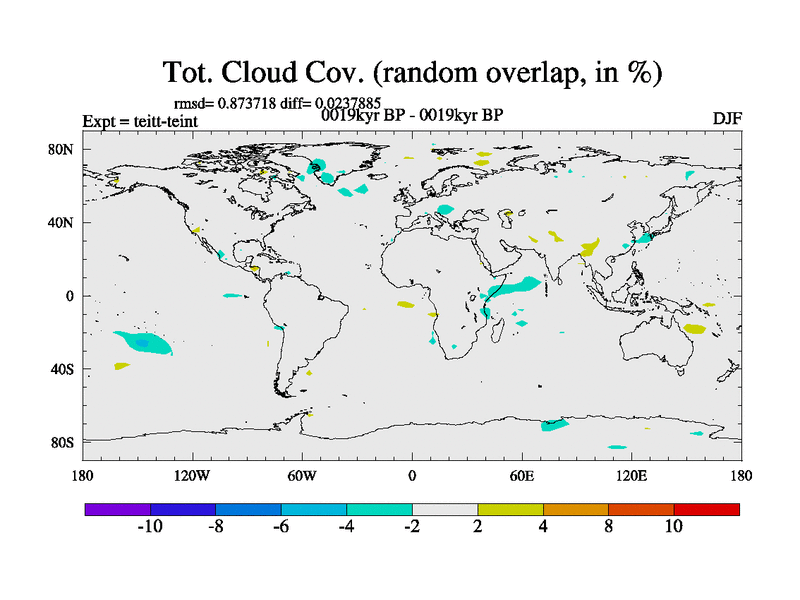 Tot. Cloud Cov. (random overlap, in %)

rmsd= 0.873718 diff= 0.0237885

Expt = teitt-teint

0019kyr BP - 0019kyr BP

DJF

80N

40N

0

40S

80S

180

120W

60W

0

60E

120E

180

-10

-8

-6

-4

-2

2

4

8

10